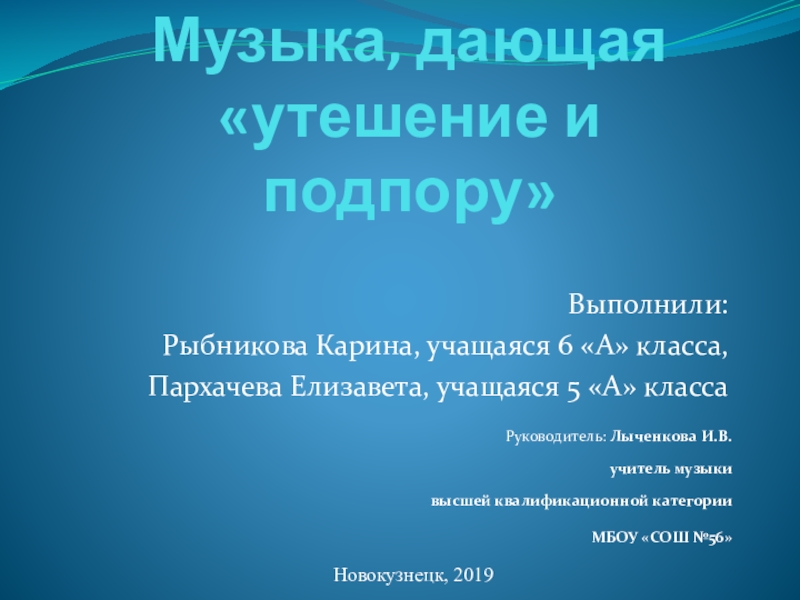 Музыка, дающая «утешение и подпору»

Выполнили:

Рыбникова Карина, учащаяся 6 «А» класса,

Пархачева Елизавета, учащаяся 5 «А» класса

Руководитель: Лыченкова И.В.

учитель музыки

высшей квалификационной категории

МБОУ «СОШ №56»

Новокузнецк, 2019